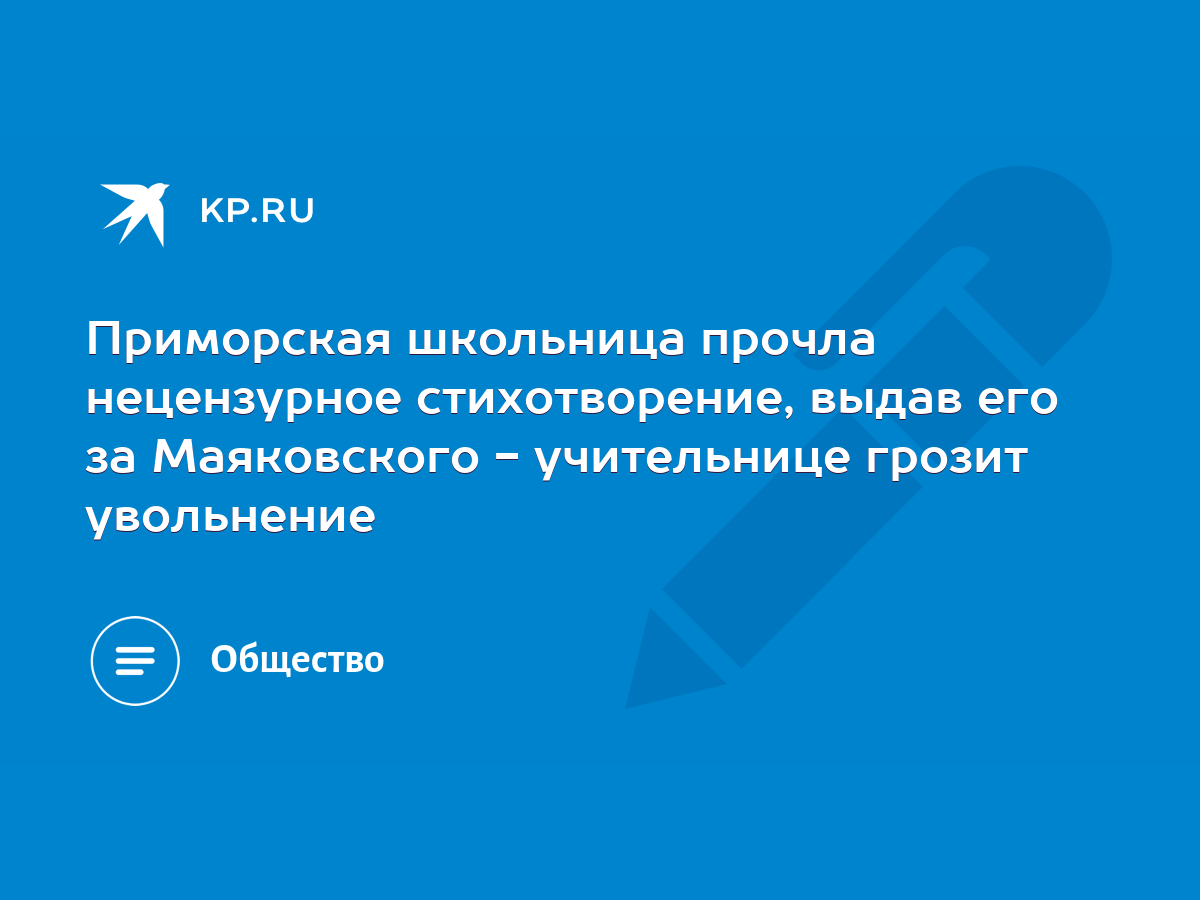 KP.RU

Приморская школьница прочла нецензурное стихотворение, выдав его за Маяковского - учительнице грозит увольнение

Общество